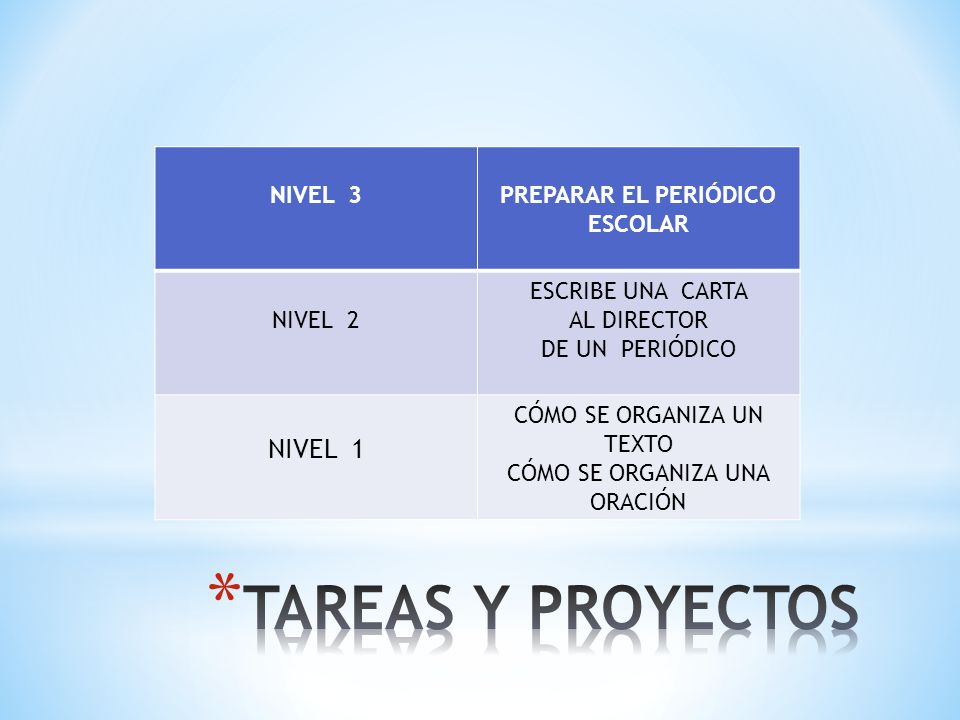 | NIVEL 3 | PREPARAR EL PERIÓDICO ESCOLAR |
|---|---|
| NIVEL 2 | ESCRIBE UNA CARTA AL DIRECTOR DE UN PERIÓDICO |
| NIVEL 1 | CÓMO SE ORGANIZA UN TEXTO CÓMO SE ORGANIZA UNA ORACIÓN |

*TAREAS Y PROYECTOS